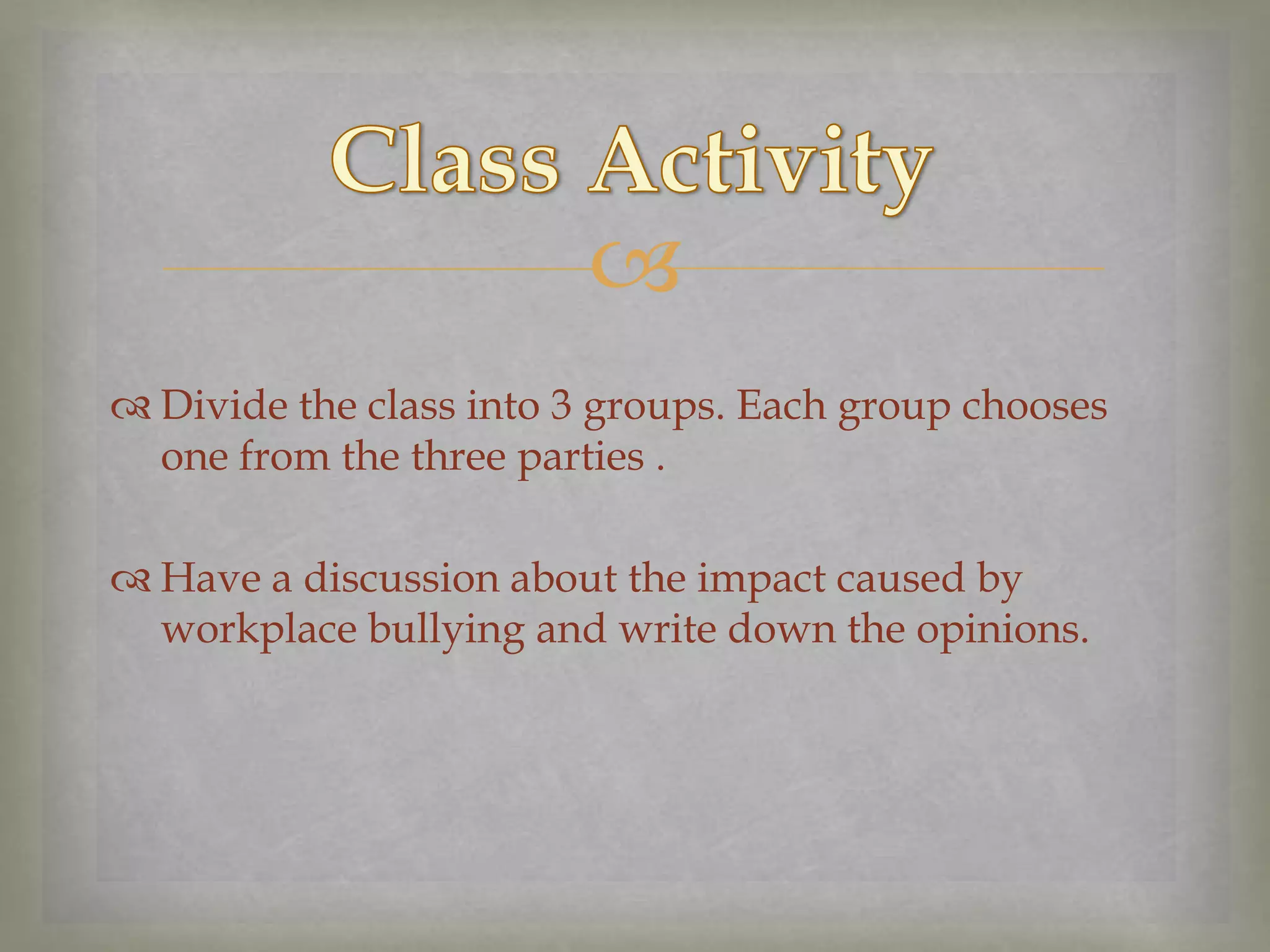 Class Activity

Divide the class into 3 groups. Each group chooses one from the three parties .

Have a discussion about the impact caused by workplace bullying and write down the opinions.